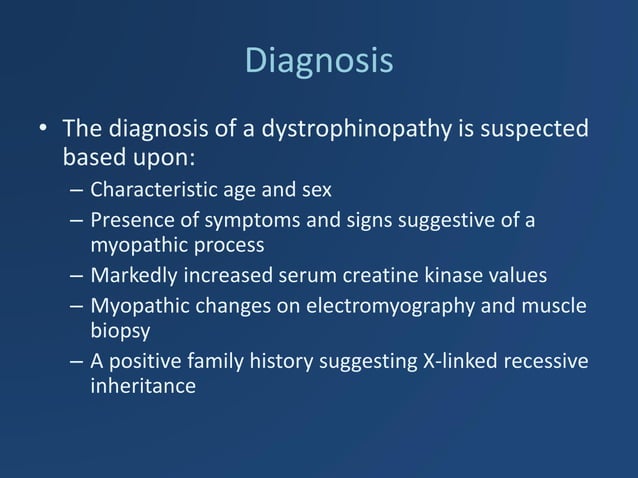 Diagnosis

• The diagnosis of a dystrophinopathy is suspected based upon:
– Characteristic age and sex
– Presence of symptoms and signs suggestive of a myopathic process
– Markedly increased serum creatine kinase values
– Myopathic changes on electromyography and muscle biopsy
– A positive family history suggesting X-linked recessive inheritance